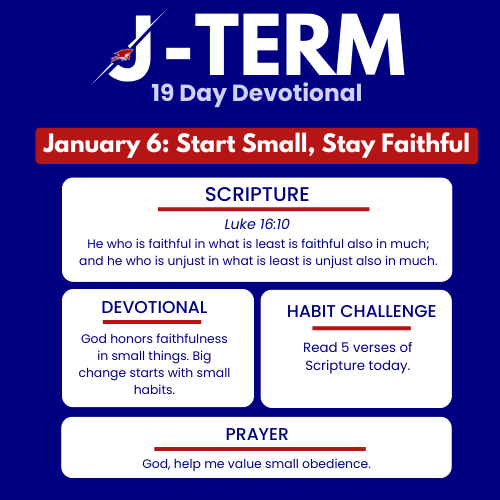 J-TERM
19 Day Devotional

January 6: Start Small, Stay Faithful

SCRIPTURE
Luke 16:10
He who is faithful in what is least is faithful also in much; and he who is unjust in what is least is unjust also in much.

DEVOTIONAL
God honors faithfulness in small things. Big change starts with small habits.

HABIT CHALLENGE
Read 5 verses of Scripture today.

PRAYER
God, help me value small obedience.